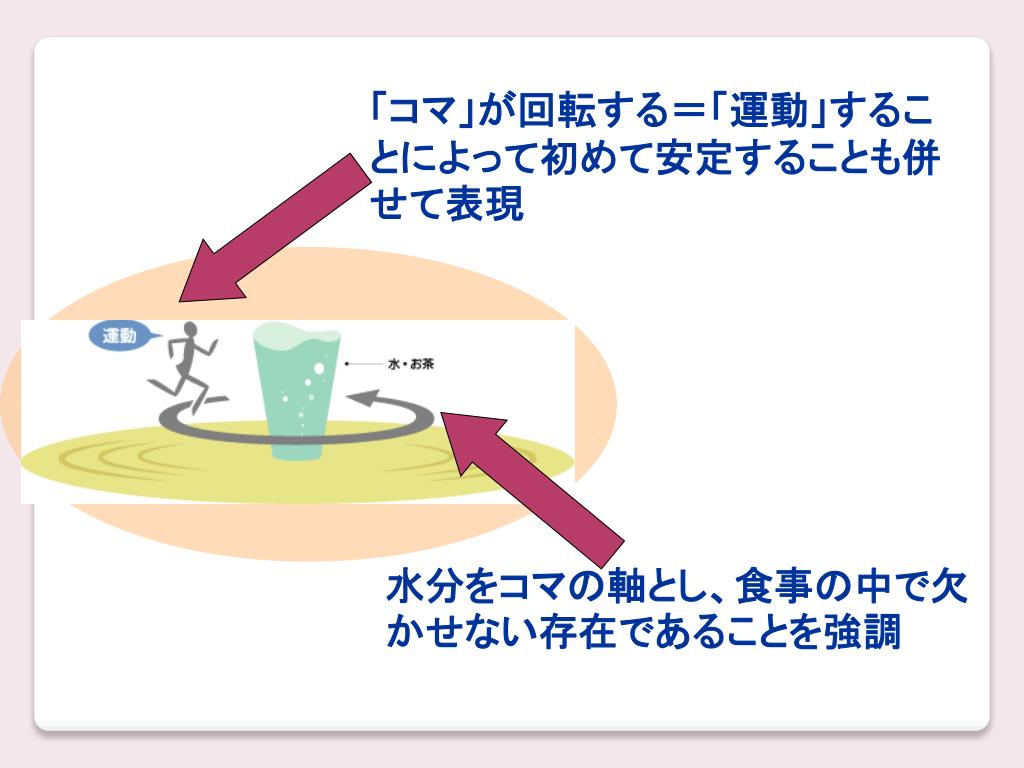 「コマ」が回転する＝「運動」することによって初めて安定することも併せて表現

運動

水・お茶

水分をコマの軸とし、食事の中で欠かせない存在であることを強調